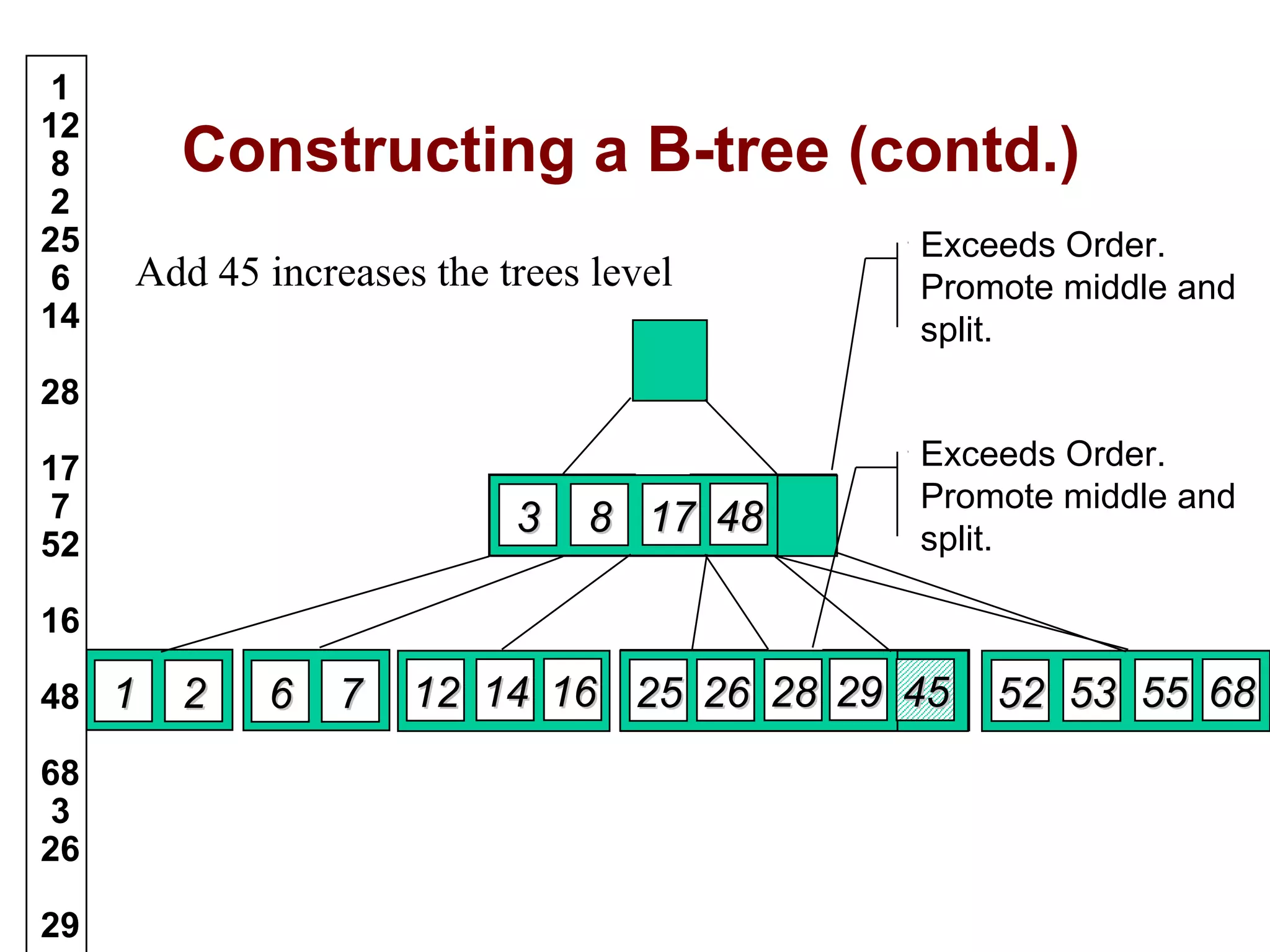 1
12
8
2
25
6
14
28
17
7
52
16
48
68
3
26
29

Constructing a B-tree (contd.)

Add 45 increases the trees level

Exceeds Order. Promote middle and split.

Exceeds Order. Promote middle and split.

3 8 17 48

1 2

6 7

12 14 16

25 26 28 29 45

52 53 55 68